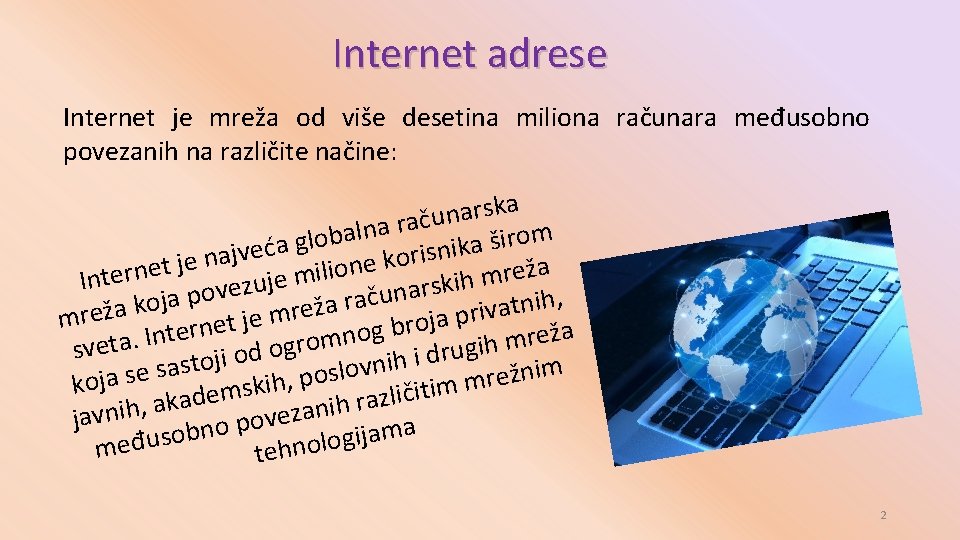 Internet adrese

Internet je mreža od više desetina miliona računara međusobno povezanih na različite načine:

Internet je najveća globalna računarska mreža koja povezuje milione korisnika širom sveta. Internet je mreža računarskih mreža koja se sastoji od ogromnog broja privatnih, javnih, akademskih, poslovnih i drugih mreža međusobno povezanih različitim mrežnim tehnologijama

2